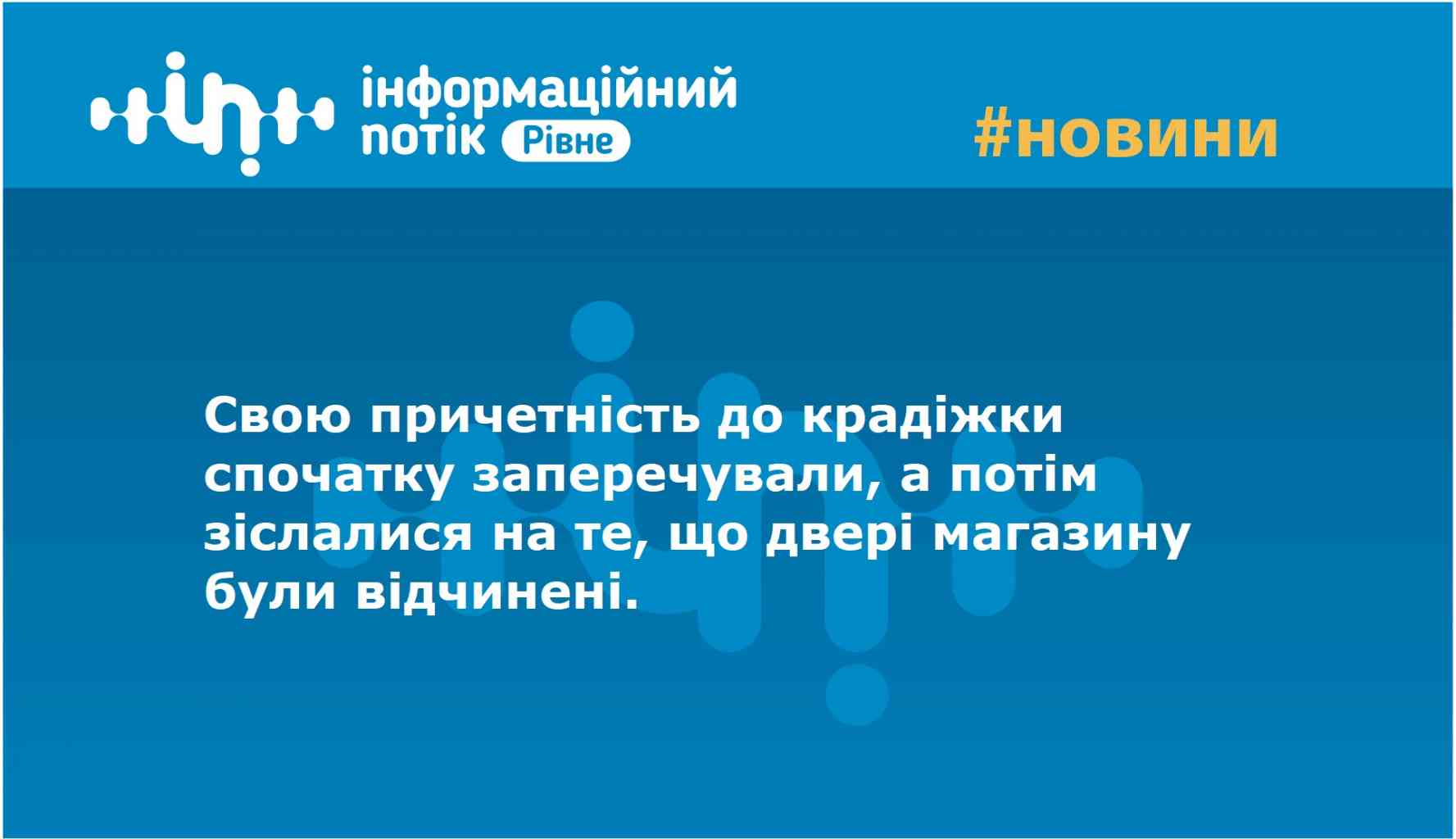 інформаційний потік Рівне

#новини

Свою причетність до крадіжки спочатку заперечували, а потім зіслалися на те, що двері магазину були відчинені.